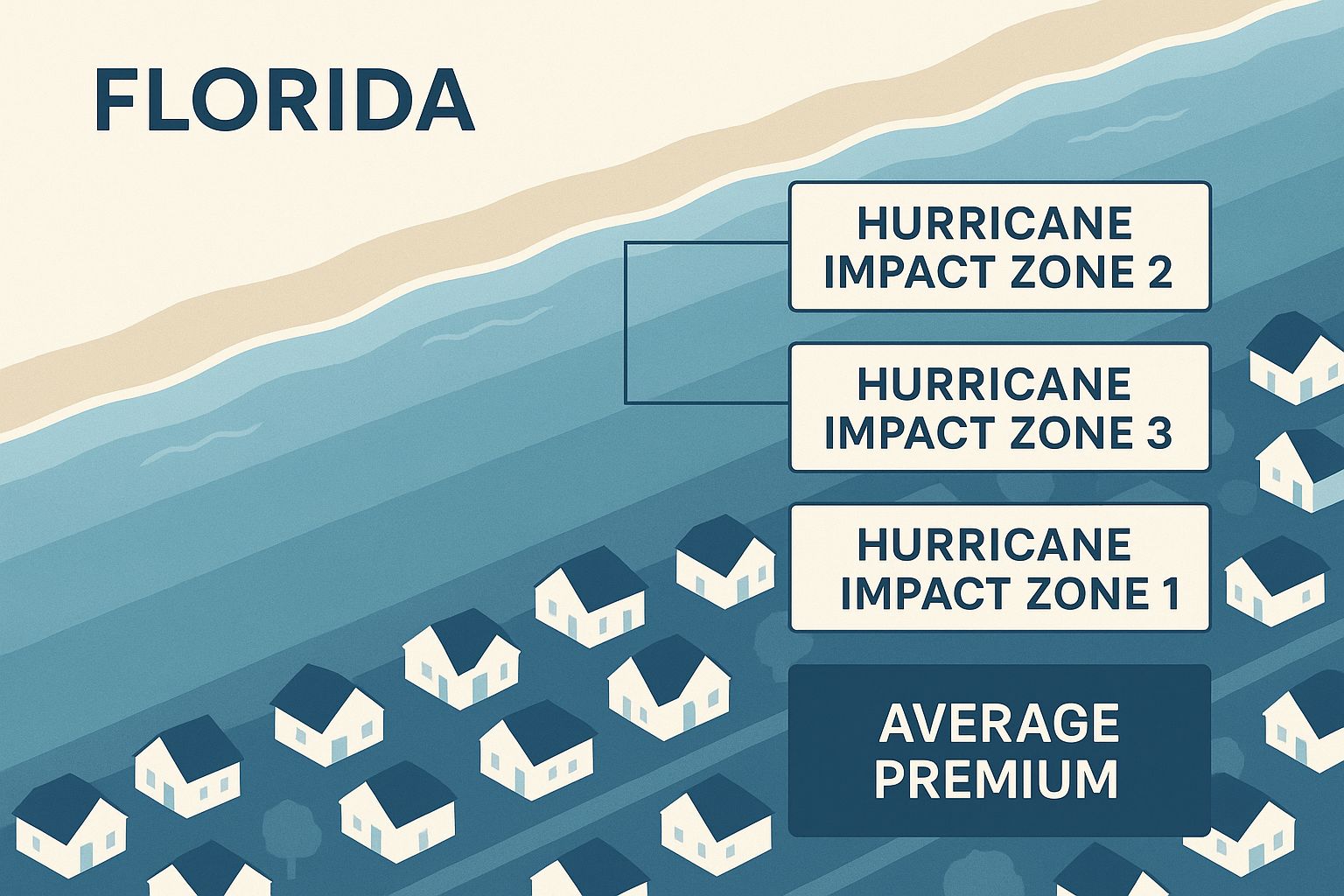 FLORIDA

HURRICANE IMPACT ZONE 2

HURRICANE IMPACT ZONE 3

HURRICANE IMPACT ZONE 1

AVERAGE PREMIUM